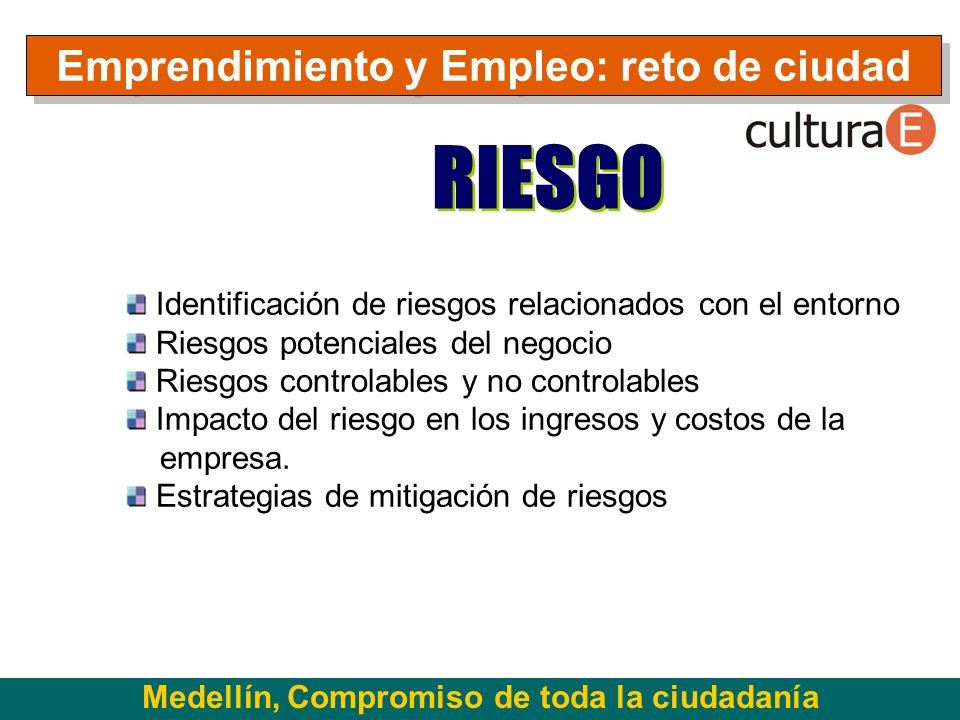 Emprendimiento y Empleo: reto de ciudad

culturaE

RIESGO

Identificación de riesgos relacionados con el entorno
Riesgos potenciales del negocio
Riesgos controlables y no controlables
Impacto del riesgo en los ingresos y costos de la empresa.
Estrategias de mitigación de riesgos

Medellín, Compromiso de toda la ciudadanía